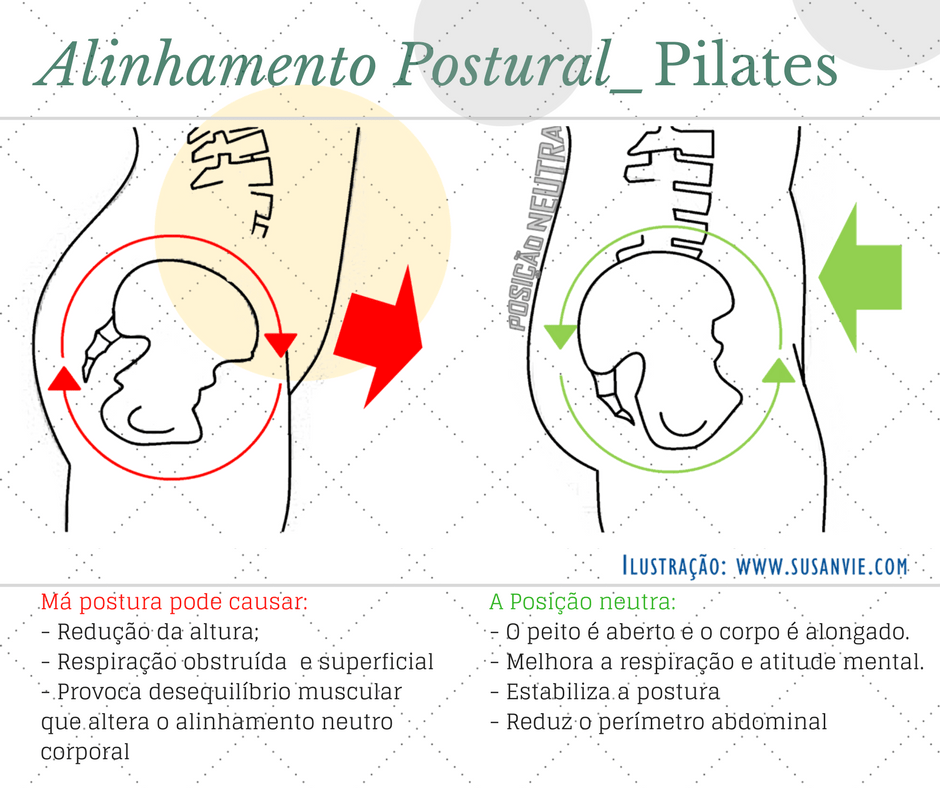 Alinhamento Postural_ Pilates

POSIÇÃO NEUTRA

ILUSTRAÇÃO: WWW.SUSANVIE.COM

Má postura pode causar:
- Redução da altura;
- Respiração obstruída  e superficial
- Provoca desequilíbrio muscular que altera o alinhamento neutro corporal

A Posição neutra:
- O peito é aberto e o corpo é alongado.
- Melhora a respiração e atitude mental.
- Estabiliza a postura
- Reduz o perímetro abdominal